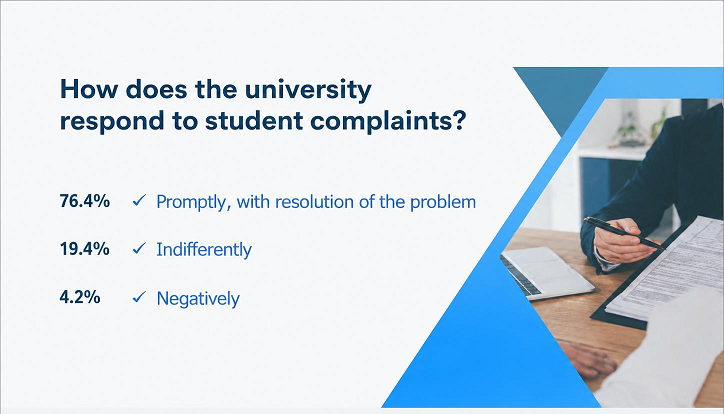 How does the university respond to student complaints?

76.4% ✓ Promptly, with resolution of the problem

19.4% ✓ Indifferently

4.2% ✓ Negatively